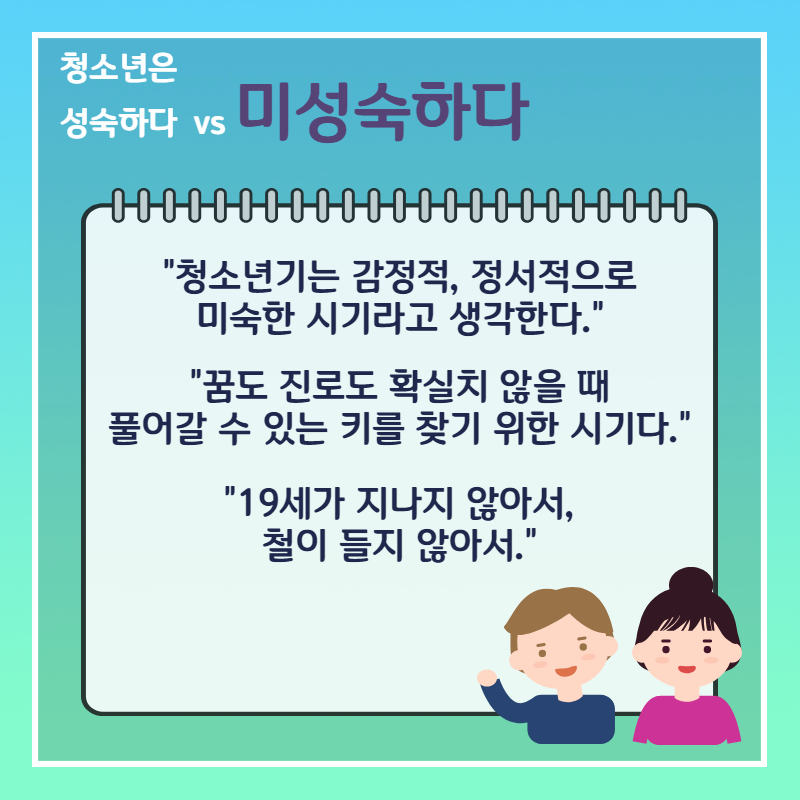 청소년은
성숙하다 vs 미성숙하다

"청소년기는 감정적, 정서적으로 미숙한 시기라고 생각한다."

"꿈도 진로도 확실치 않을 때 풀어갈 수 있는 키를 찾기 위한 시기다."

"19세가 지나지 않아서, 철이 들지 않아서."